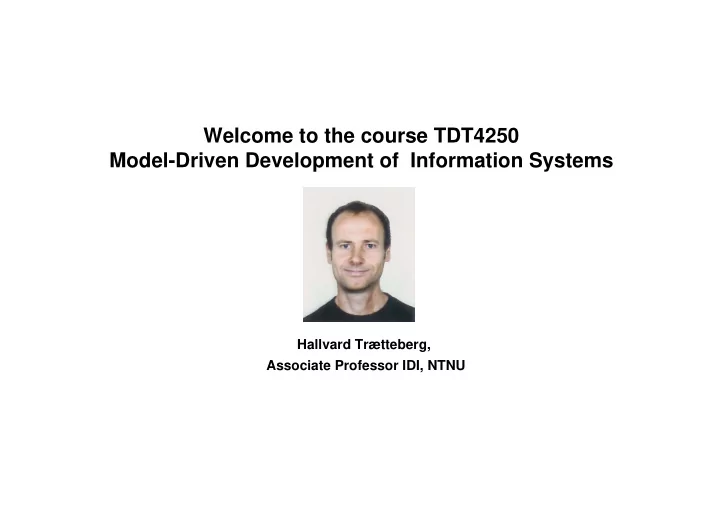 Welcome to the course TDT4250
Model-Driven Development of Information Systems

Hallvard Trætteberg,
Associate Professor IDI, NTNU